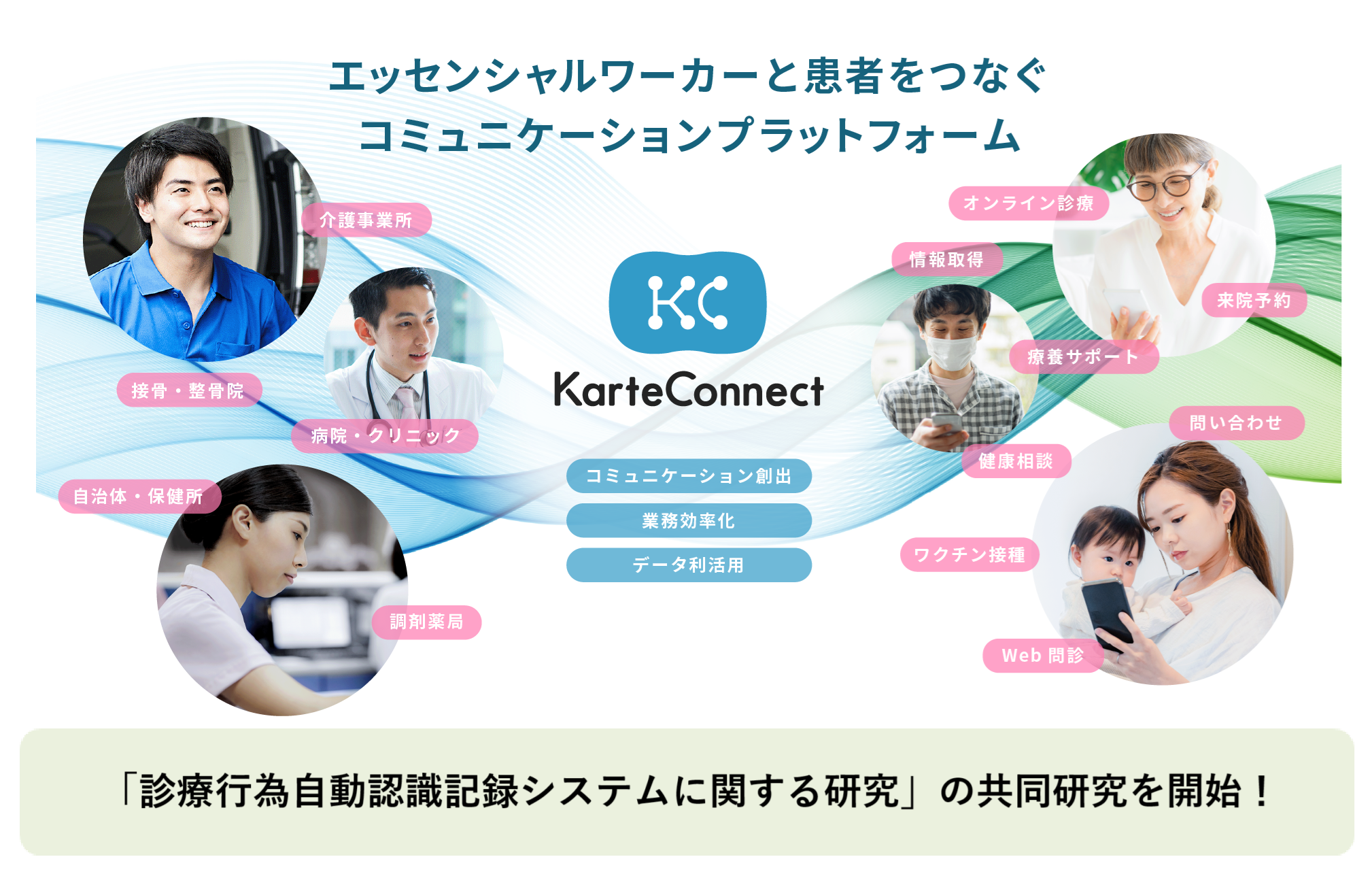 エッセンシャルワーカーと患者をつなぐ
コミュニケーションプラットフォーム

介護事業所

接骨・整骨院

病院・クリニック

自治体・保健所

調剤薬局

KC
KarteConnect

コミュニケーション創出
業務効率化
データ利活用

オンライン診療

情報取得

来院予約

療養サポート

問い合わせ

健康相談

ワクチン接種

Web 問診

「診療行為自動認識記録システムに関する研究」の共同研究を開始！